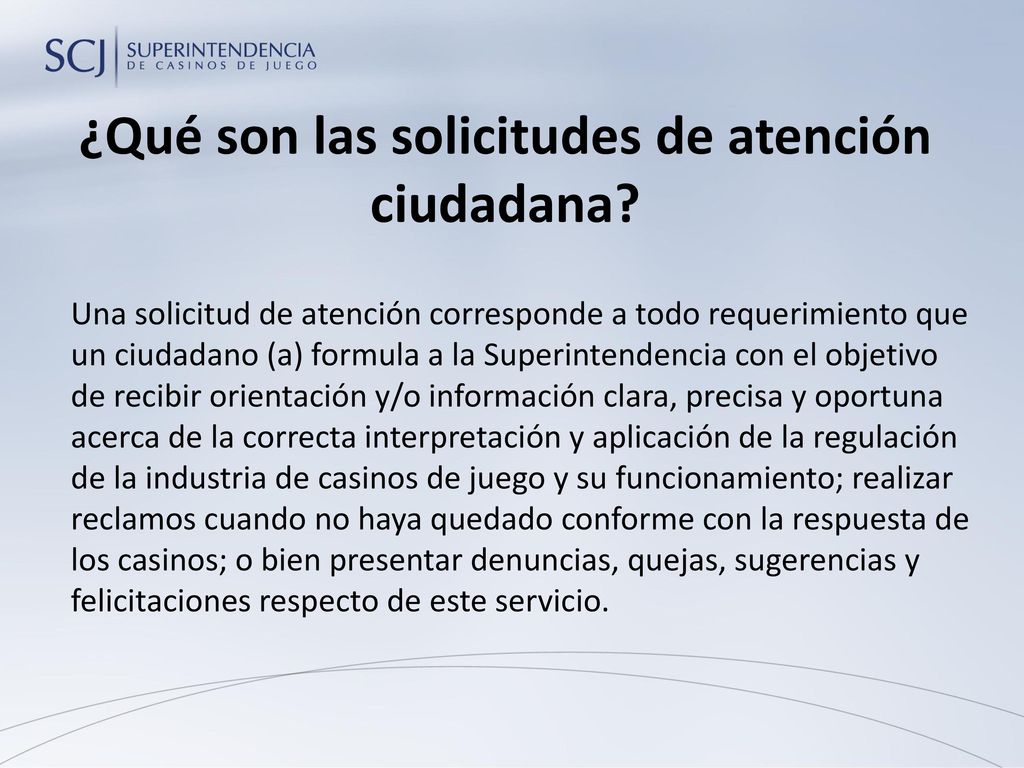 SCJ SUPERINTENDENCIA DE CASINOS DE JUEGO

¿Qué son las solicitudes de atención ciudadana?

Una solicitud de atención corresponde a todo requerimiento que un ciudadano (a) formula a la Superintendencia con el objetivo de recibir orientación y/o información clara, precisa y oportuna acerca de la correcta interpretación y aplicación de la regulación de la industria de casinos de juego y su funcionamiento; realizar reclamos cuando no haya quedado conforme con la respuesta de los casinos; o bien presentar denuncias, quejas, sugerencias y felicitaciones respecto de este servicio.